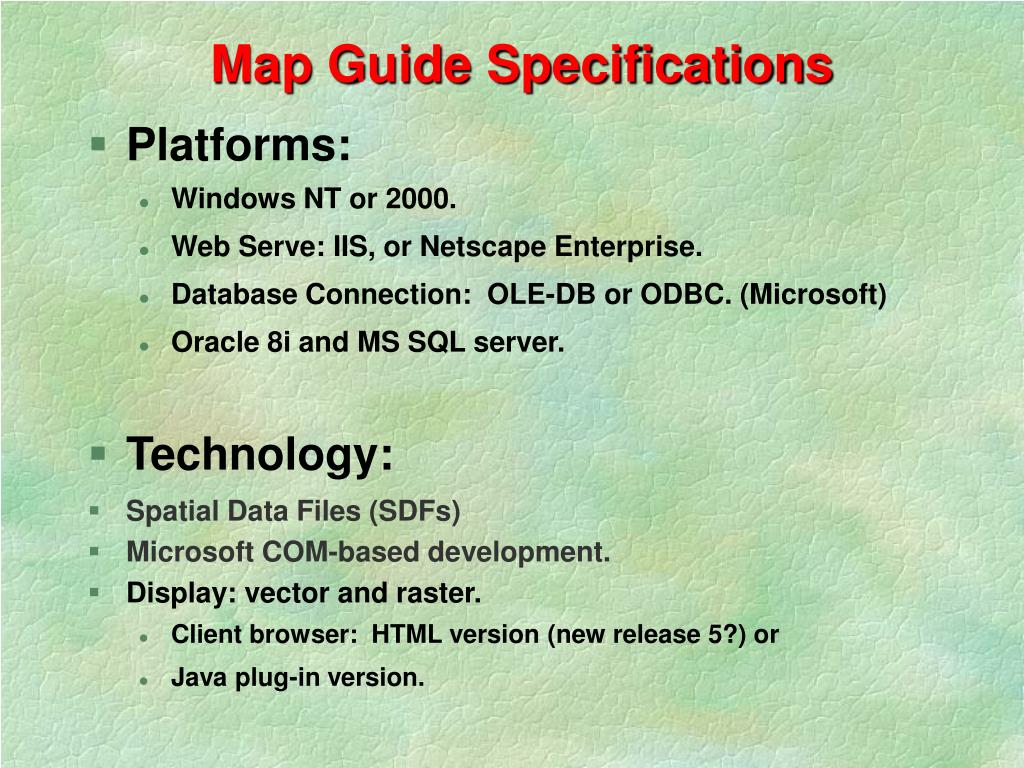 Map Guide Specifications

Platforms:

Windows NT or 2000.

Web Serve: IIS, or Netscape Enterprise.

Database Connection: OLE-DB or ODBC. (Microsoft)

Oracle 8i and MS SQL server.

Technology:

Spatial Data Files (SDFs)

Microsoft COM-based development.

Display: vector and raster.

Client browser: HTML version (new release 5?) or

Java plug-in version.